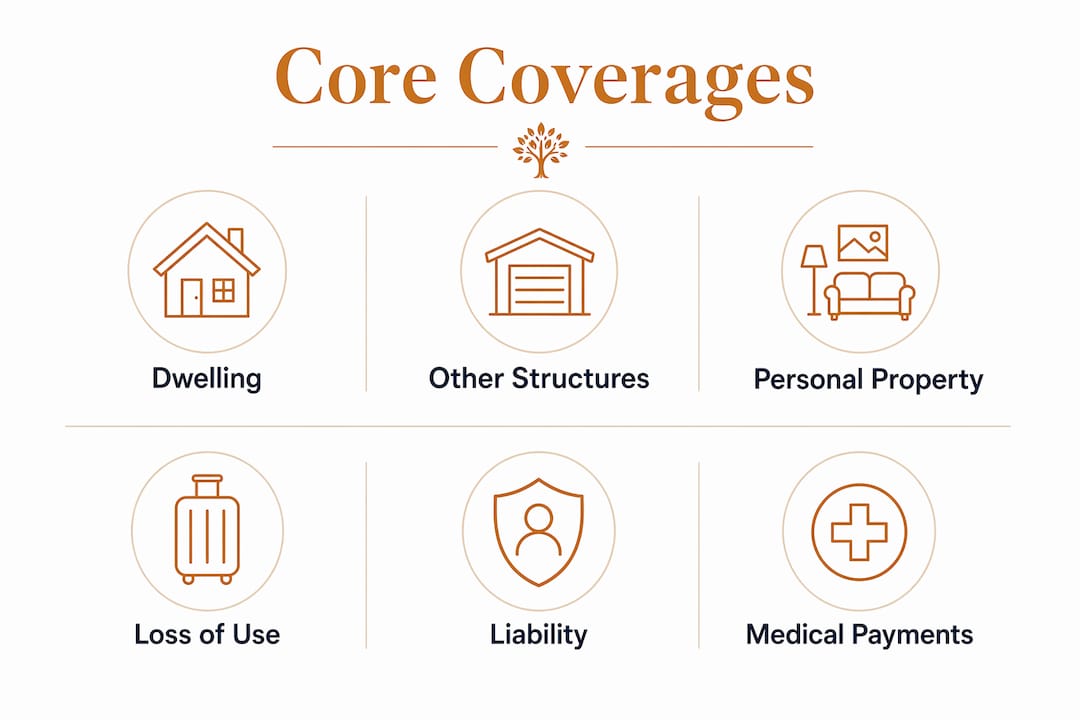 Core Coverages

Dwelling

Other Structures

Personal Property

Loss of Use

Liability

Medical Payments